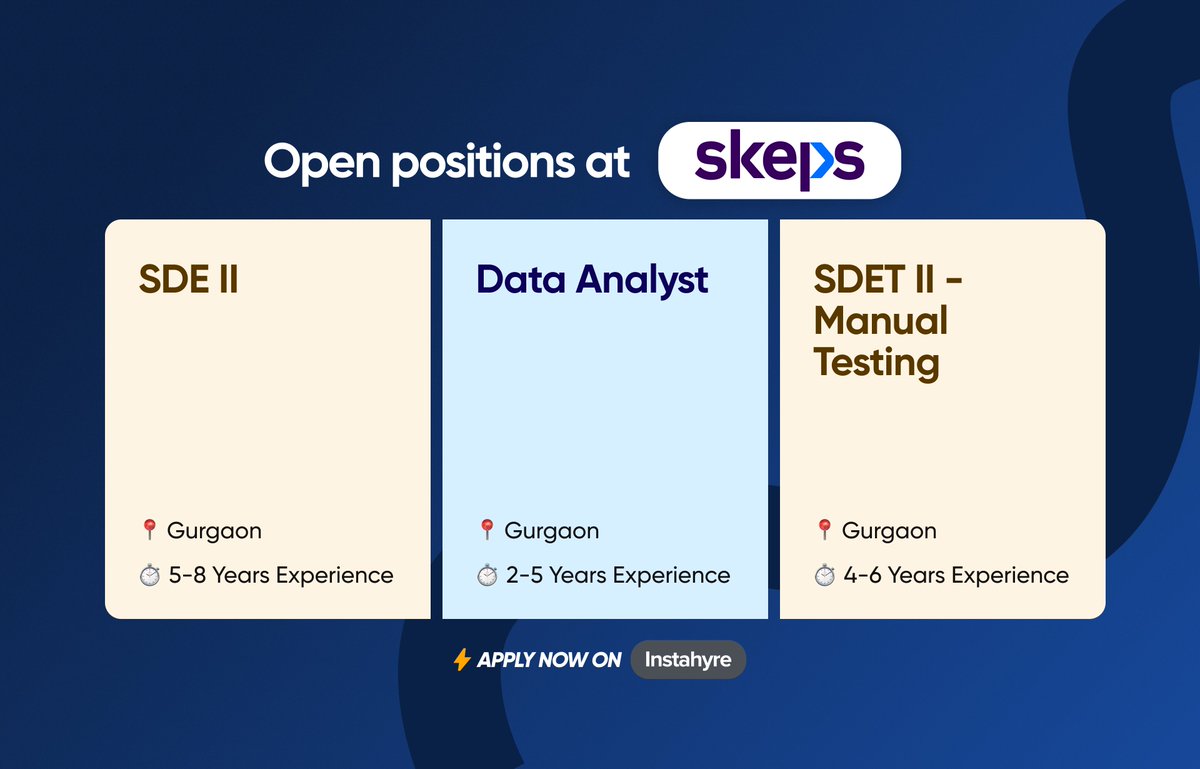 Open positions at skeps

SDE II

Gurgaon

5-8 Years Experience

Data Analyst

Gurgaon

2-5 Years Experience

SDET II - Manual Testing

Gurgaon

4-6 Years Experience

APPLY NOW ON Instahyre